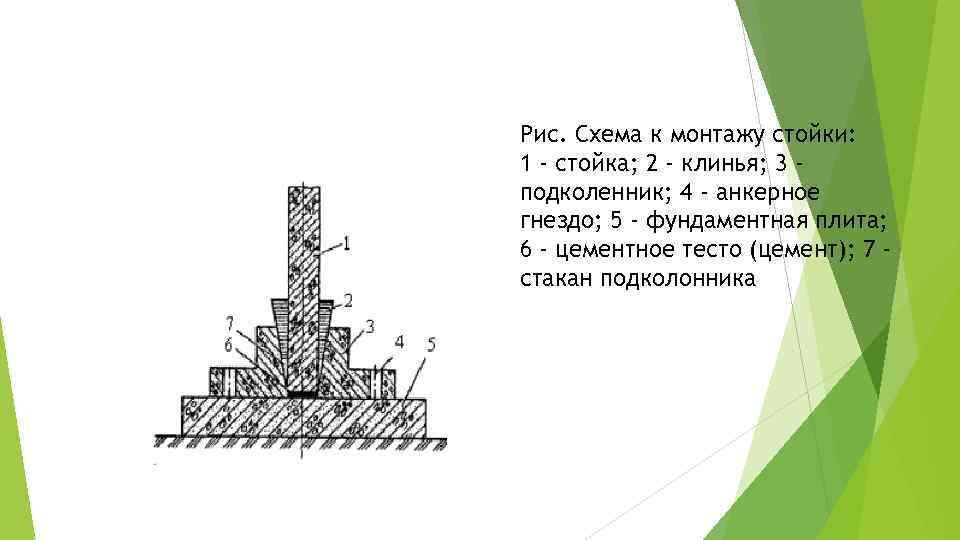 1
2
7
6
3
4
5

Рис. Схема к монтажу стойки: 1 - стойка; 2 - клинья; 3 - подколенник; 4 - анкерное гнездо; 5 - фундаментная плита; 6 - цементное тесто (цемент); 7 - стакан подколонника